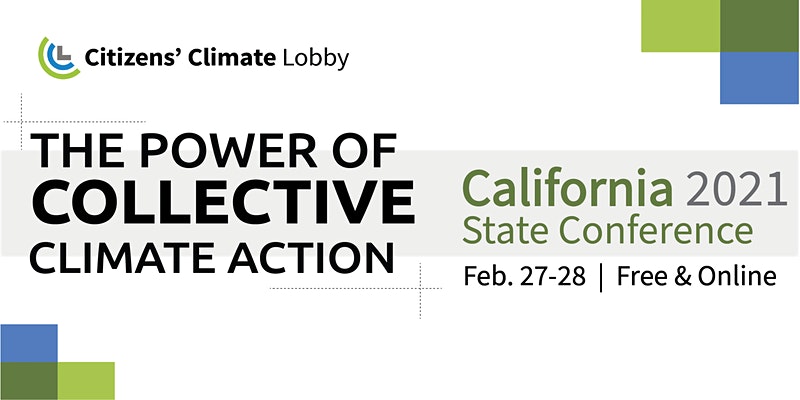 Citizens' Climate Lobby

THE POWER OF COLLECTIVE CLIMATE ACTION

California 2021 State Conference

Feb. 27-28 | Free & Online